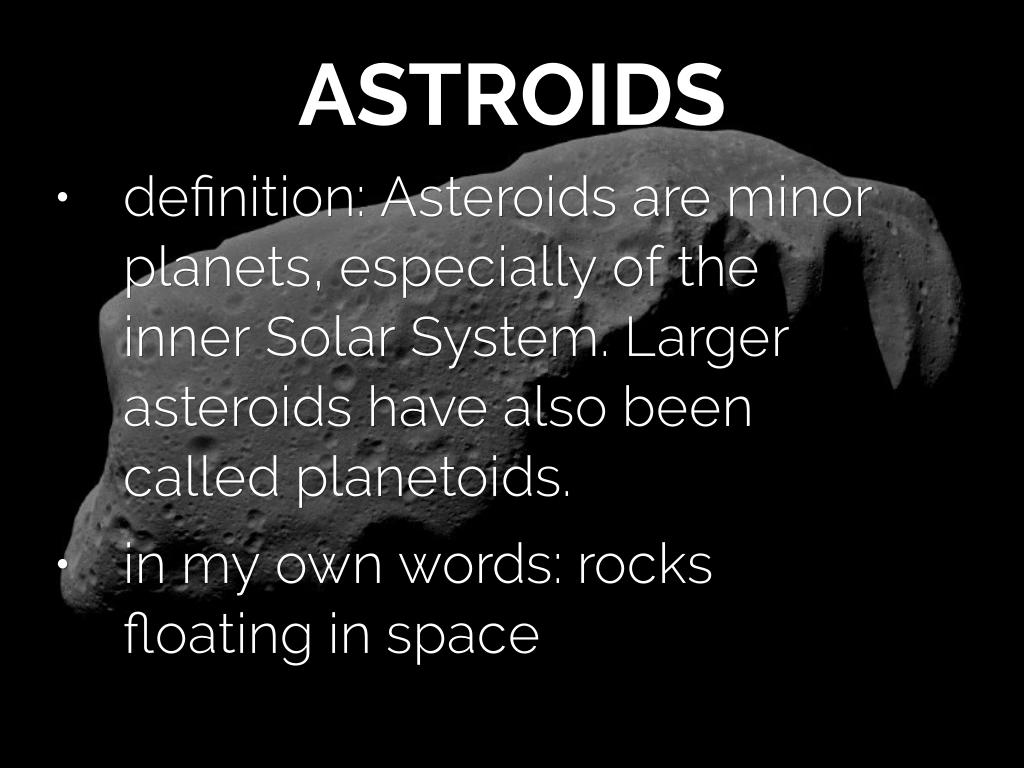 ASTROIDS

• definition: Asteroids are minor planets, especially of the inner Solar System. Larger asteroids have also been called planetoids.

• in my own words: rocks floating in space